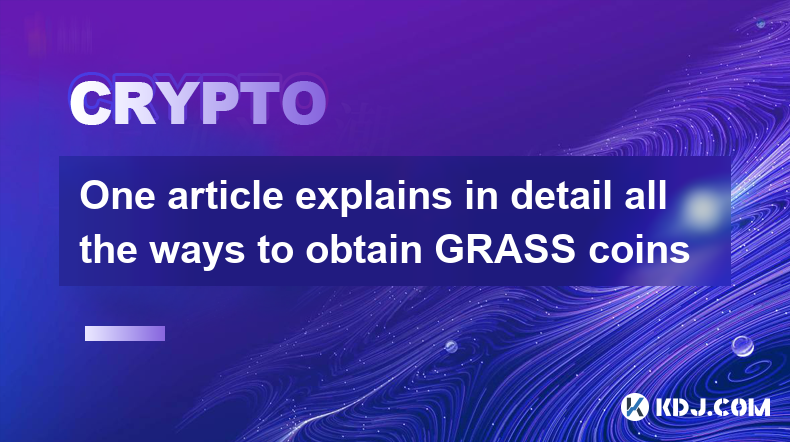 CRYPTO

One article explains in detail all the ways to obtain GRASS coins

KDJ.COM